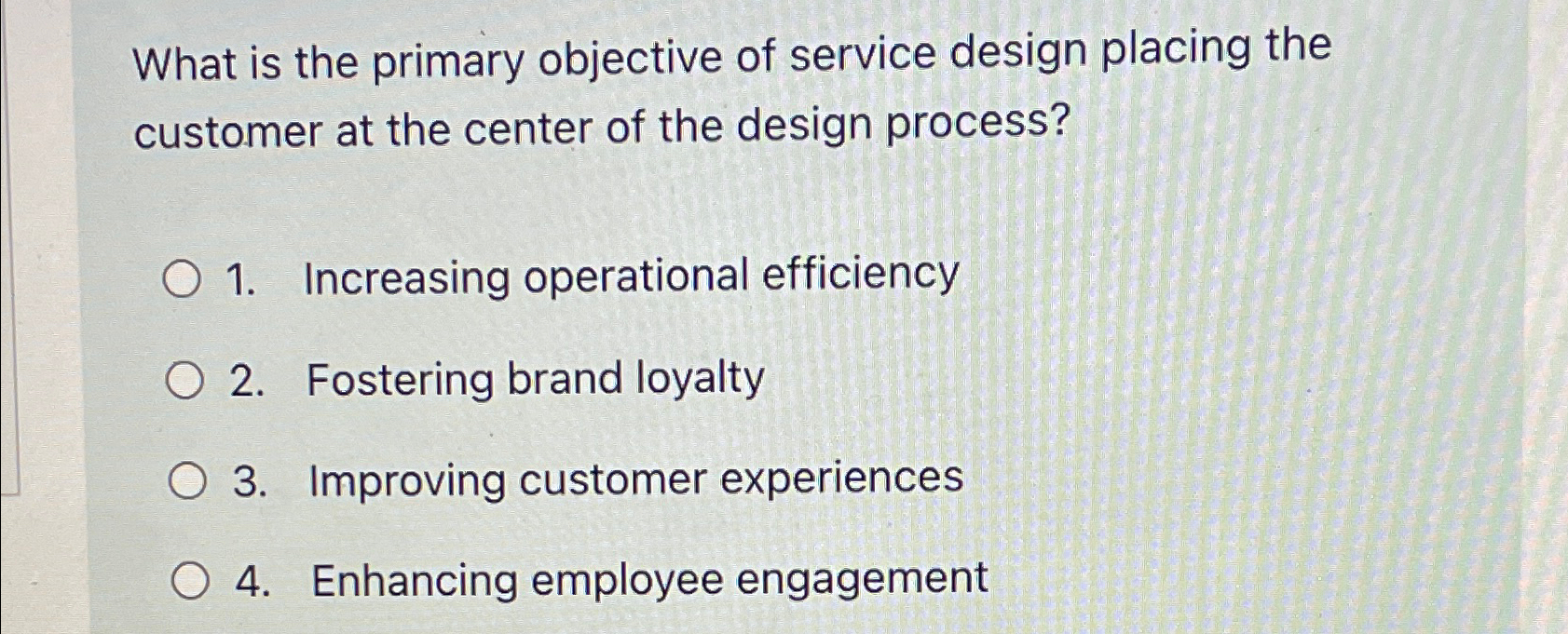 What is the primary objective of service design placing the customer at the center of the design process?

1. Increasing operational efficiency

2. Fostering brand loyalty

3. Improving customer experiences

4. Enhancing employee engagement